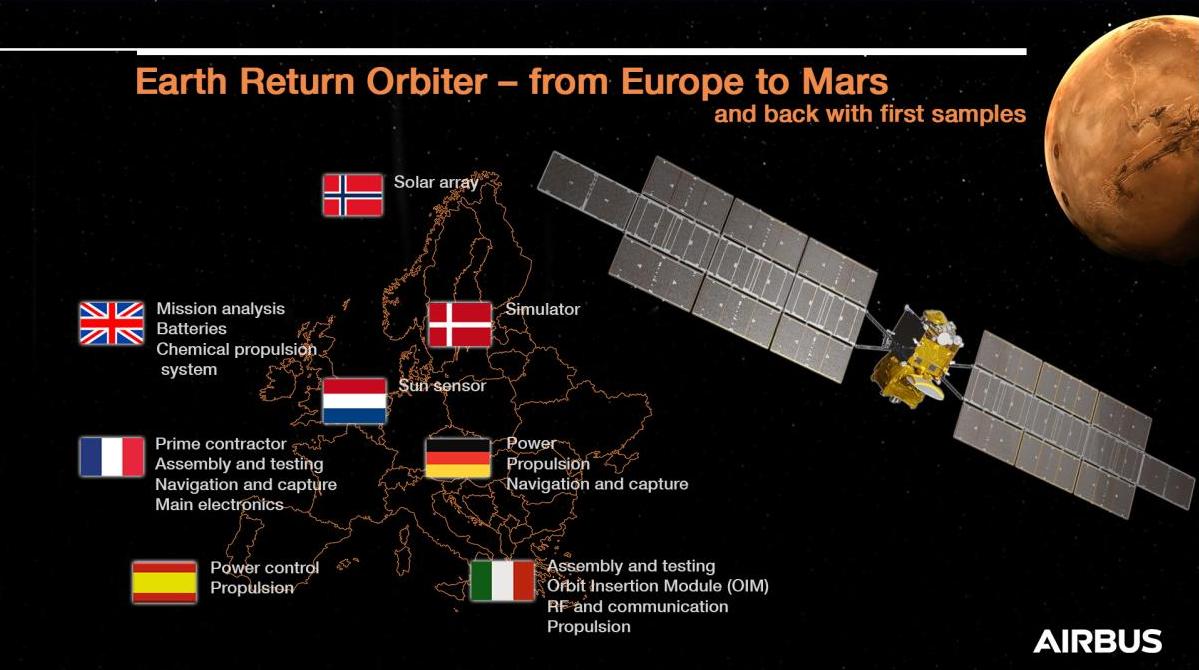 Earth Return Orbiter – from Europe to Mars
and back with first samples

Solar array

Mission analysis
Batteries
Chemical propulsion system

Simulator

Sun sensor

Prime contractor
Assembly and testing
Navigation and capture
Main electronics

Power
Propulsion
Navigation and capture

Power control
Propulsion

Assembly and testing
Orbit Insertion Module (OIM)
RF and communication
Propulsion

AIRBUS